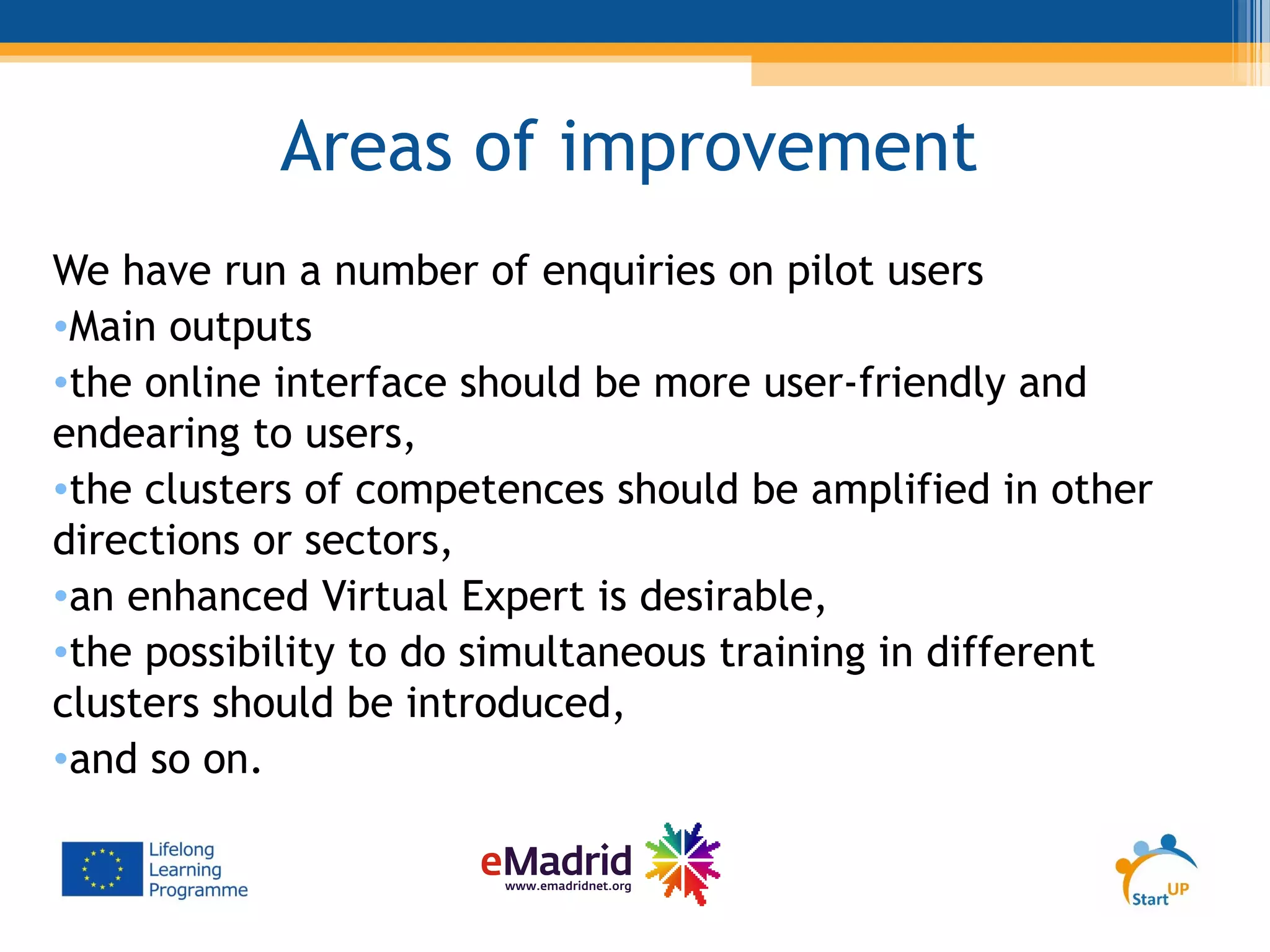 Areas of improvement

We have run a number of enquiries on pilot users

•Main outputs

•the online interface should be more user-friendly and endearing to users,

•the clusters of competences should be amplified in other directions or sectors,

•an enhanced Virtual Expert is desirable,

•the possibility to do simultaneous training in different clusters should be introduced,

•and so on.

Lifelong Learning Programme

eMadrid
www.emadridnet.org

Start UP